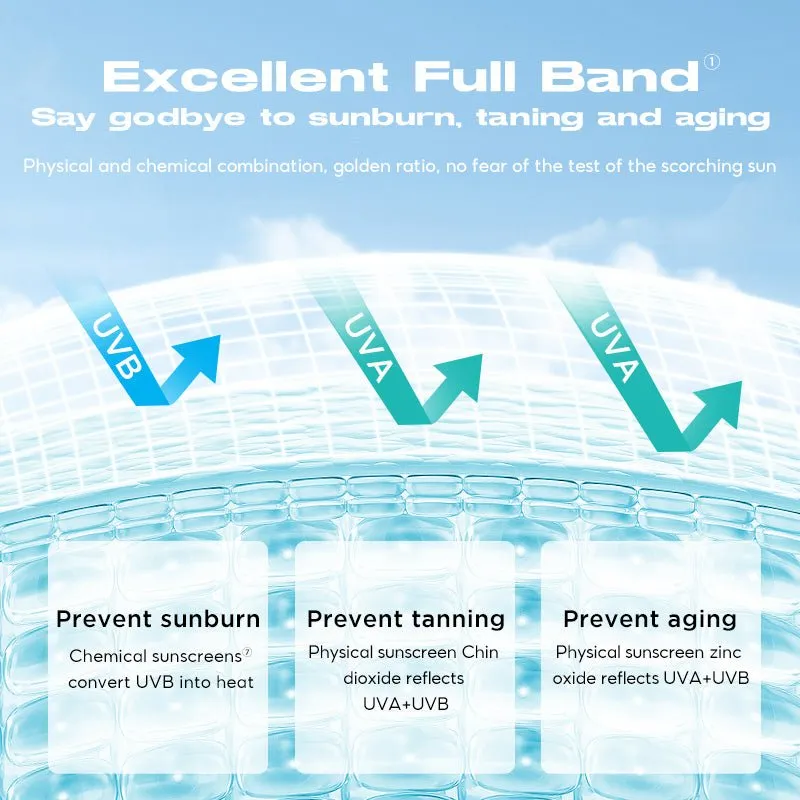 Excellent Full Band①
Say godbye to sunburn, taning and aging

Physical and chemical combination, golden ratio, no fear of the test of the scorching sun

UVB

UVA

UVA

Prevent sunburn
Chemical sunscreens⑦ convert UVB into heat

Prevent tanning
Physical sunscreen Chin dioxide reflects UVA+UVB

Prevent aging
Physical sunscreen zinc oxide reflects UVA+UVB